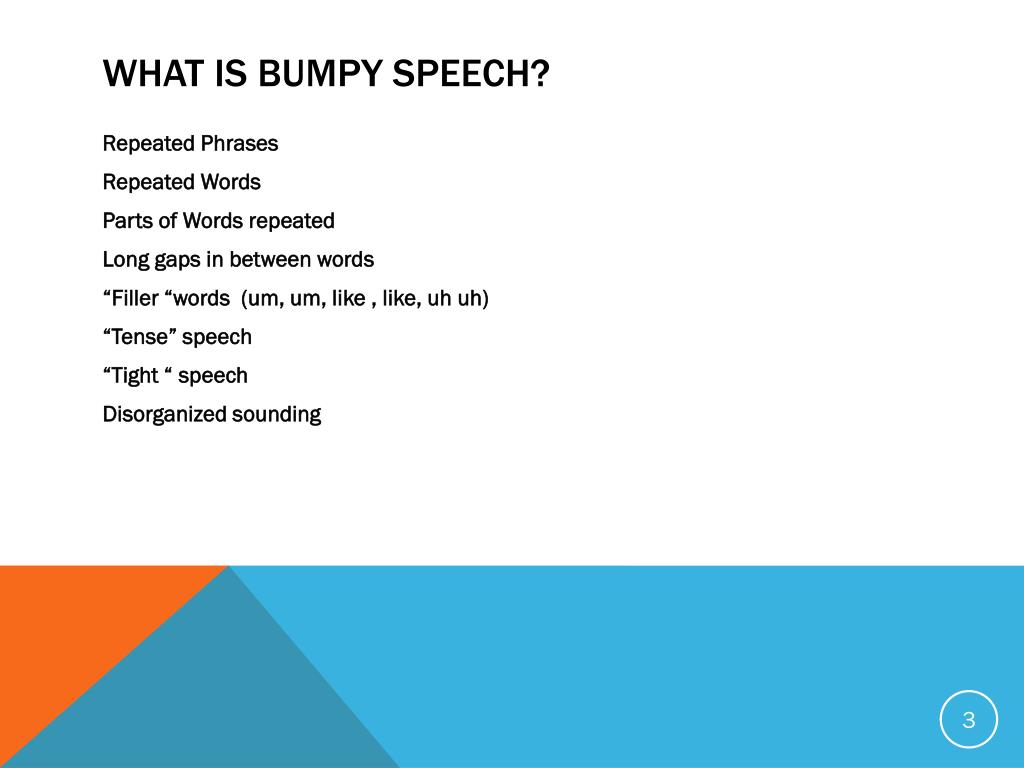 WHAT IS BUMPY SPEECH?

Repeated Phrases

Repeated Words

Parts of Words repeated

Long gaps in between words

“Filler “words (um, um, like , like, uh uh)

“Tense” speech

“Tight “ speech

Disorganized sounding

3